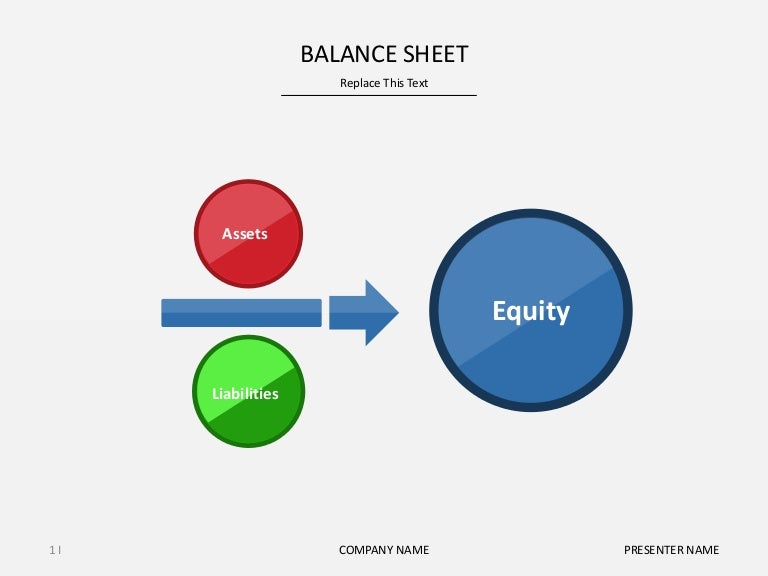 BALANCE SHEET

Replace This Text

Assets

Liabilities

Equity

1 |

COMPANY NAME

PRESENTER NAME